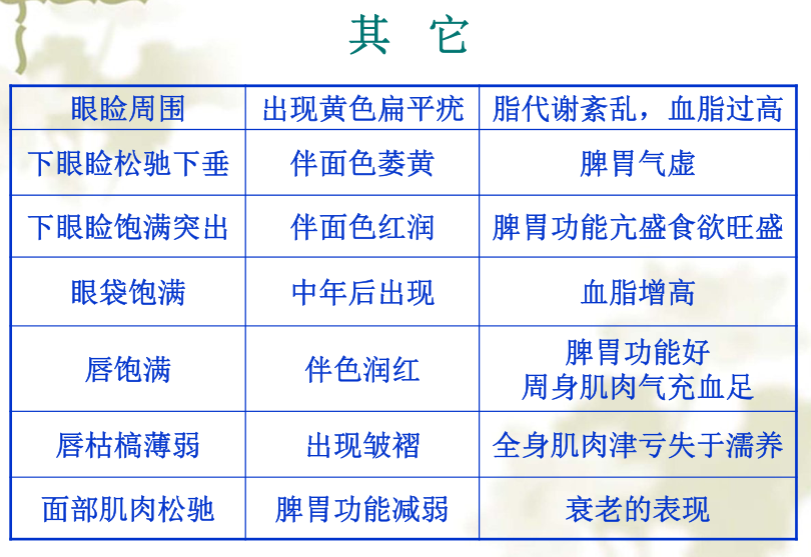 其 它

| 眼睑周围 | 出现黄色扁平疣 | 脂代谢紊乱，血脂过高 |
|---|---|---|
| 下眼睑松驰下垂 | 伴面色萎黄 | 脾胃气虚 |
| 下眼睑饱满突出 | 伴面色红润 | 脾胃功能亢盛食欲旺盛 |
| 眼袋饱满 | 中年后出现 | 血脂增高 |
| 唇饱满 | 伴色润红 | 脾胃功能好 周身肌肉气充血足 |
| 唇枯槁薄弱 | 出现皱褶 | 全身肌肉津亏失于濡养 |
| 面部肌肉松驰 | 脾胃功能减弱 | 衰老的表现 |